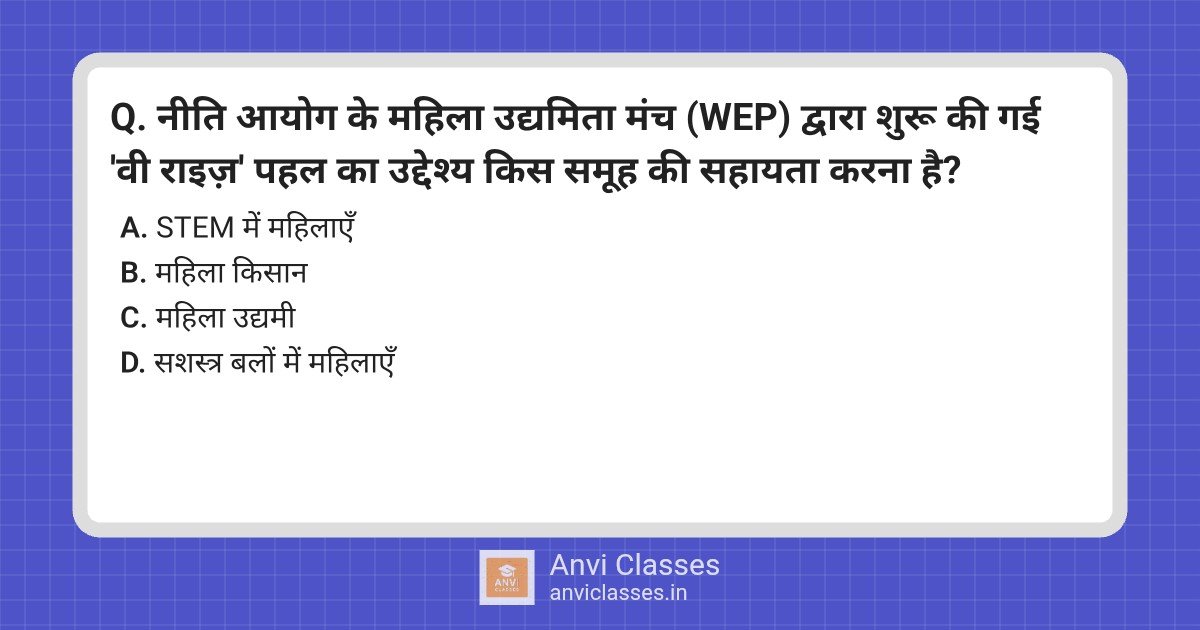 Q. नीति आयोग के महिला उद्यमिता मंच (WEP) द्वारा शुरू की गई 'वी राइज़' पहल का उद्देश्य किस समूह की सहायता करना है?

A. STEM में महिलाएँ
B. महिला किसान
C. महिला उद्यमी
D. सशस्त्र बलों में महिलाएँ

ANVI CLASSES

Anvi Classes
anviclasses.in